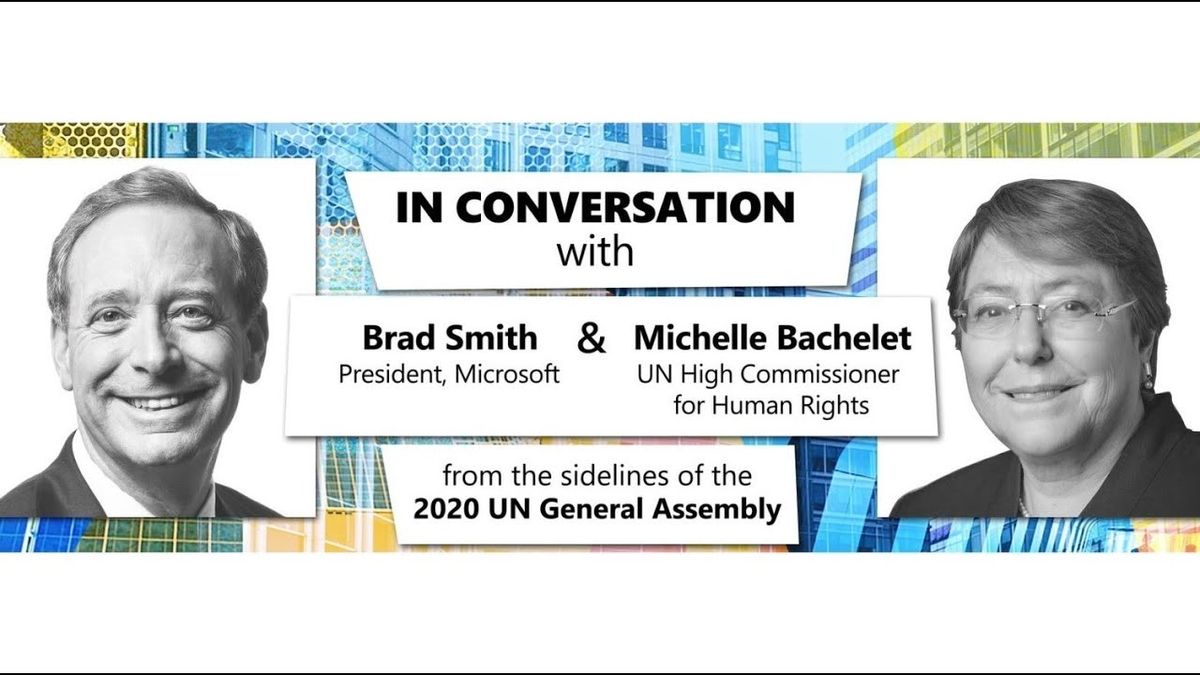 IN CONVERSATION
with

Brad Smith
President, Microsoft

&

Michelle Bachelet
UN High Commissioner for Human Rights

from the sidelines of the
2020 UN General Assembly